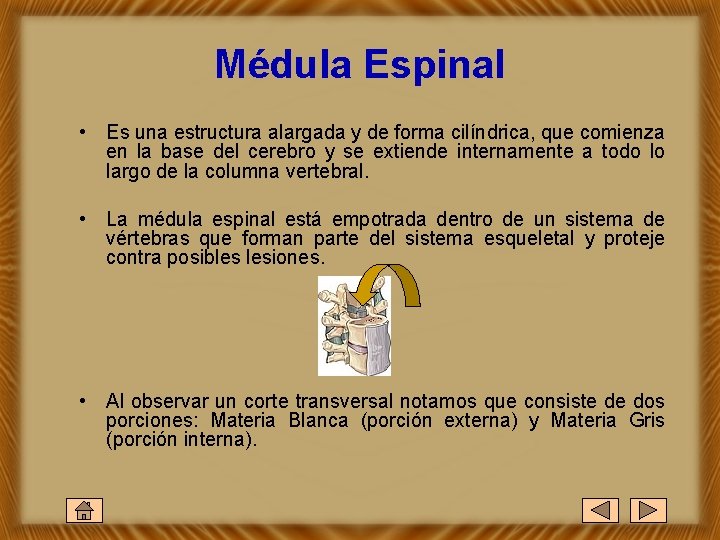 Médula Espinal

• Es una estructura alargada y de forma cilíndrica, que comienza en la base del cerebro y se extiende internamente a todo lo largo de la columna vertebral.

• La médula espinal está empotrada dentro de un sistema de vértebras que forman parte del sistema esqueletal y proteje contra posibles lesiones.

• Al observar un corte transversal notamos que consiste de dos porciones: Materia Blanca (porción externa) y Materia Gris (porción interna).